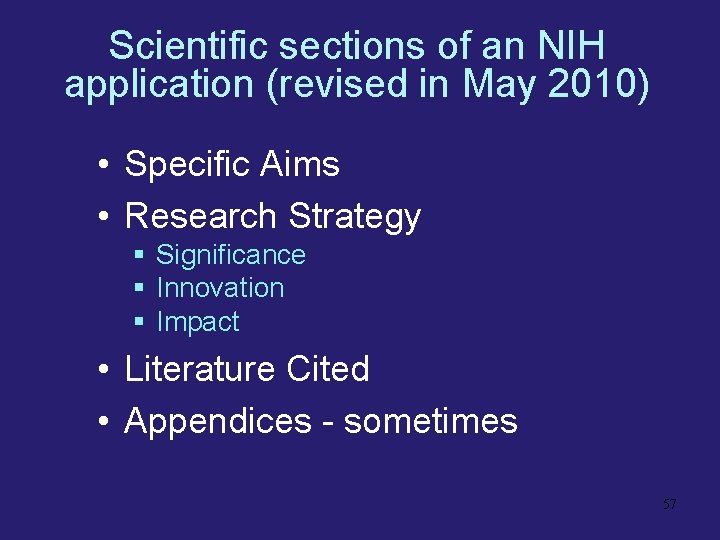 Scientific sections of an NIH application (revised in May 2010)

• Specific Aims
• Research Strategy
  ▪ Significance
  ▪ Innovation
  ▪ Impact
• Literature Cited
• Appendices - sometimes

57